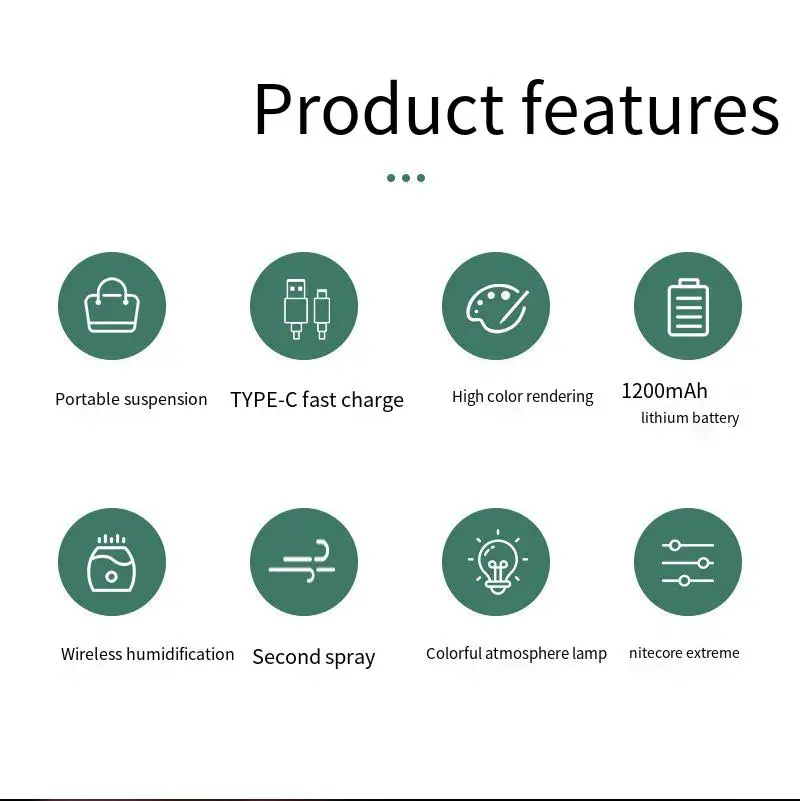 Product features

Portable suspension

TYPE-C fast charge

High color rendering

1200mAh
lithium battery

Wireless humidification

Second spray

Colorful atmosphere lamp

nitecore extreme